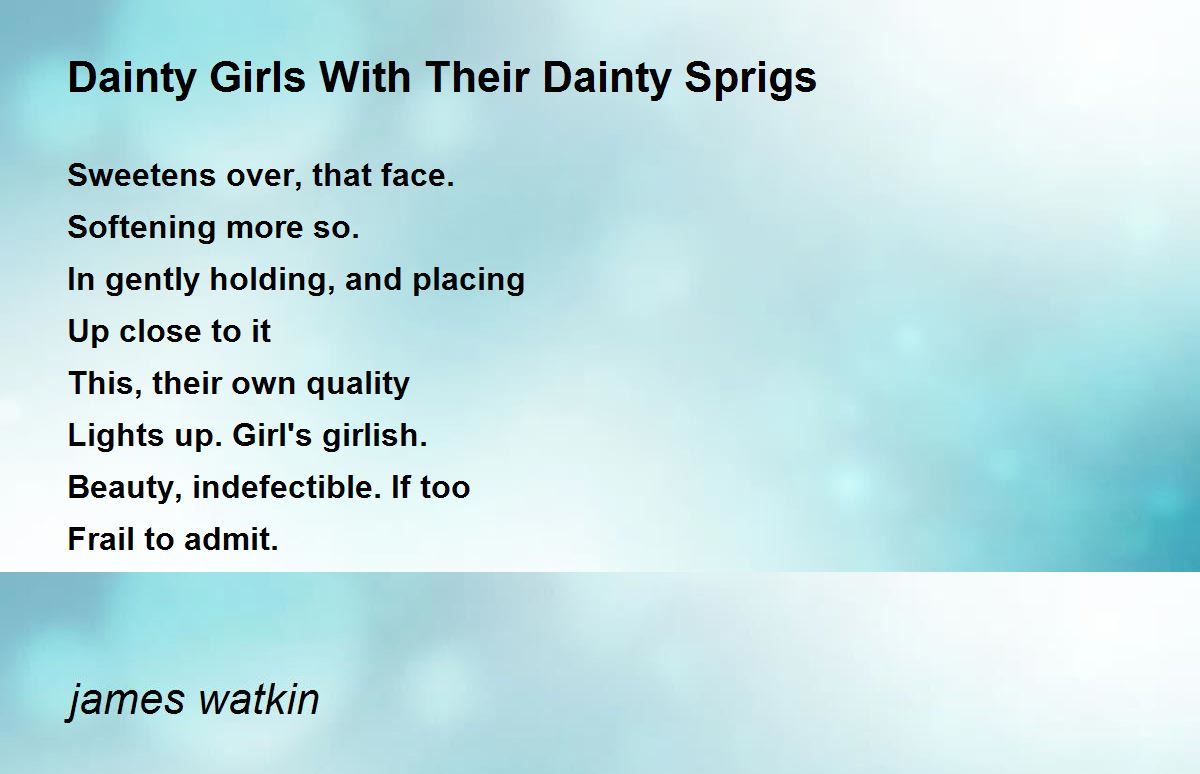 Dainty Girls With Their Dainty Sprigs

Sweetens over, that face.
Softening more so.
In gently holding, and placing
Up close to it
This, their own quality
Lights up. Girl's girlish.
Beauty, indefectible. If too
Frail to admit.

james watkin